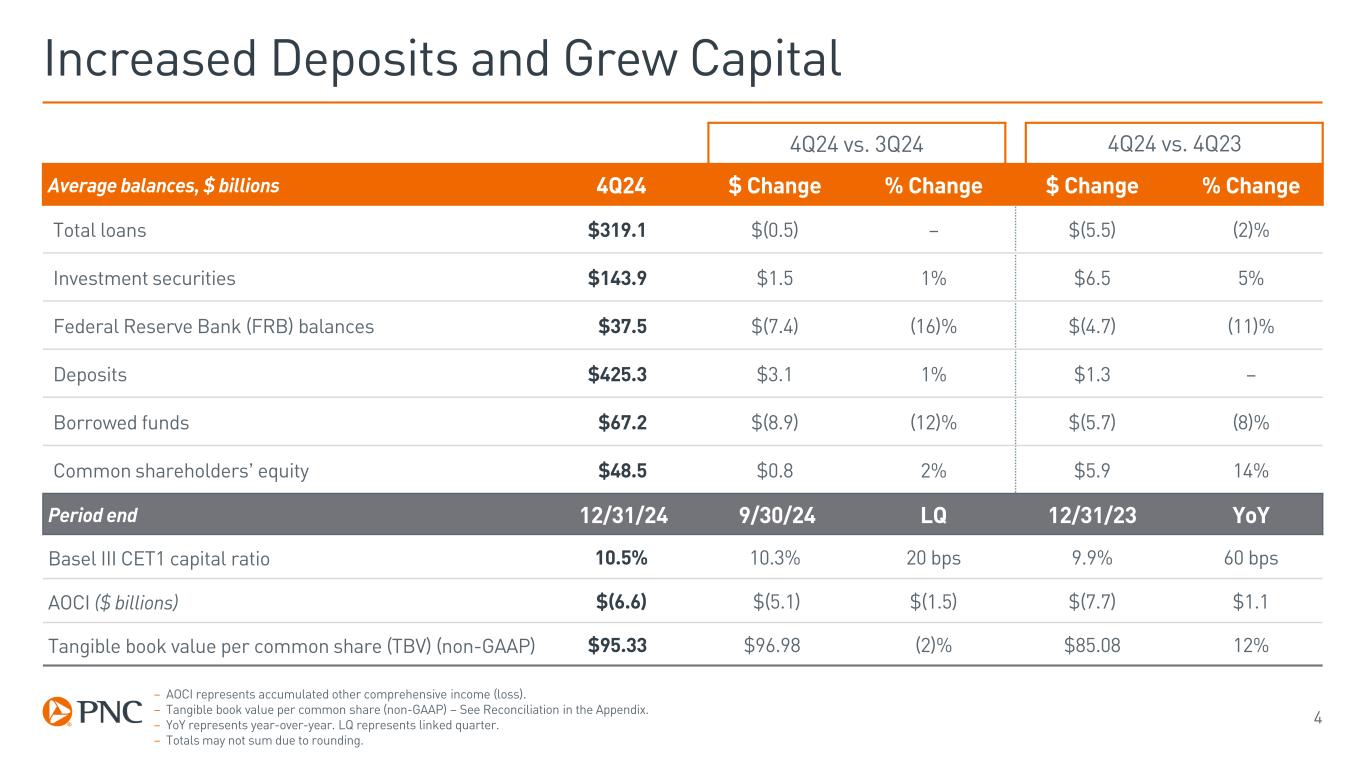 Increased Deposits and Grew Capital

| | | 4Q24 vs. 3Q24 | | 4Q24 vs. 4Q23 | |
|---|---|---|---|---|---|
| Average balances, $ billions | 4Q24 | $ Change | % Change | $ Change | % Change |
| Total loans | $319.1 | $(0.5) | – | $(5.5) | (2)% |
| Investment securities | $143.9 | $1.5 | 1% | $6.5 | 5% |
| Federal Reserve Bank (FRB) balances | $37.5 | $(7.4) | (16)% | $(4.7) | (11)% |
| Deposits | $425.3 | $3.1 | 1% | $1.3 | – |
| Borrowed funds | $67.2 | $(8.9) | (12)% | $(5.7) | (8)% |
| Common shareholders' equity | $48.5 | $0.8 | 2% | $5.9 | 14% |
| Period end | 12/31/24 | 9/30/24 | LQ | 12/31/23 | YoY |
| Basel III CET1 capital ratio | 10.5% | 10.3% | 20 bps | 9.9% | 60 bps |
| AOCI ($ billions) | $(6.6) | $(5.1) | $(1.5) | $(7.7) | $1.1 |
| Tangible book value per common share (TBV) (non-GAAP) | $95.33 | $96.98 | (2)% | $85.08 | 12% |

PNC

– AOCI represents accumulated other comprehensive income (loss).
– Tangible book value per common share (non-GAAP) – See Reconciliation in the Appendix.
– YoY represents year-over-year. LQ represents linked quarter.
– Totals may not sum due to rounding.

4